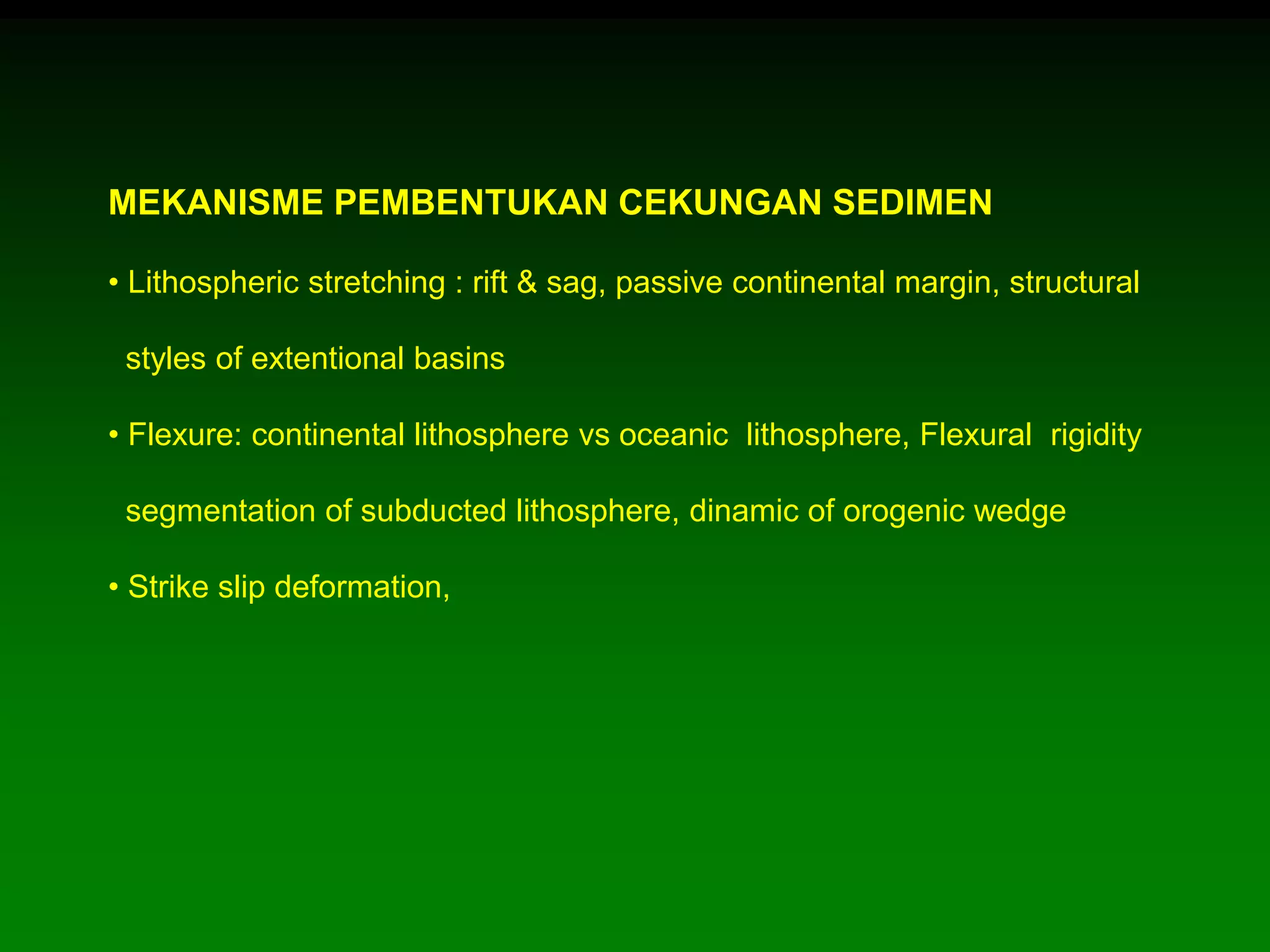 MEKANISME PEMBENTUKAN CEKUNGAN SEDIMEN

• Lithospheric stretching : rift & sag, passive continental margin, structural styles of extentional basins

• Flexure: continental lithosphere vs oceanic lithosphere, Flexural rigidity segmentation of subducted lithosphere, dinamic of orogenic wedge

• Strike slip deformation,